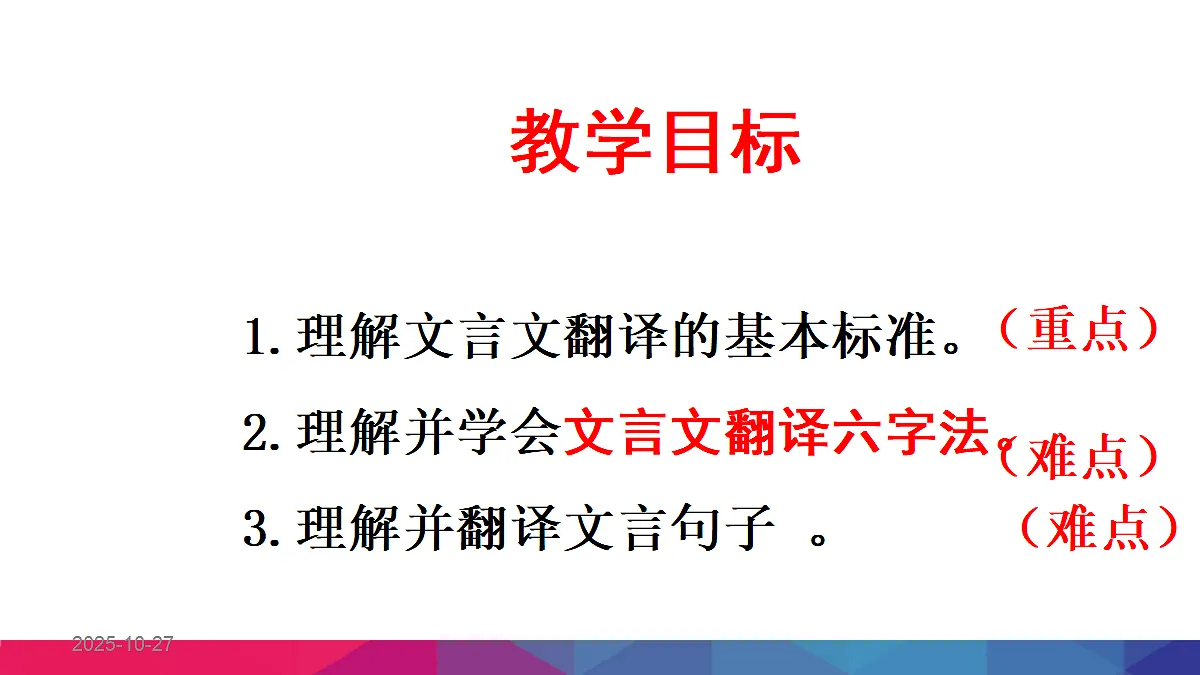 教学目标

1. 理解文言文翻译的基本标准。（重点）

2. 理解并学会文言文翻译六字法。（难点）

3. 理解并翻译文言句子 。（难点）

2025-10-27